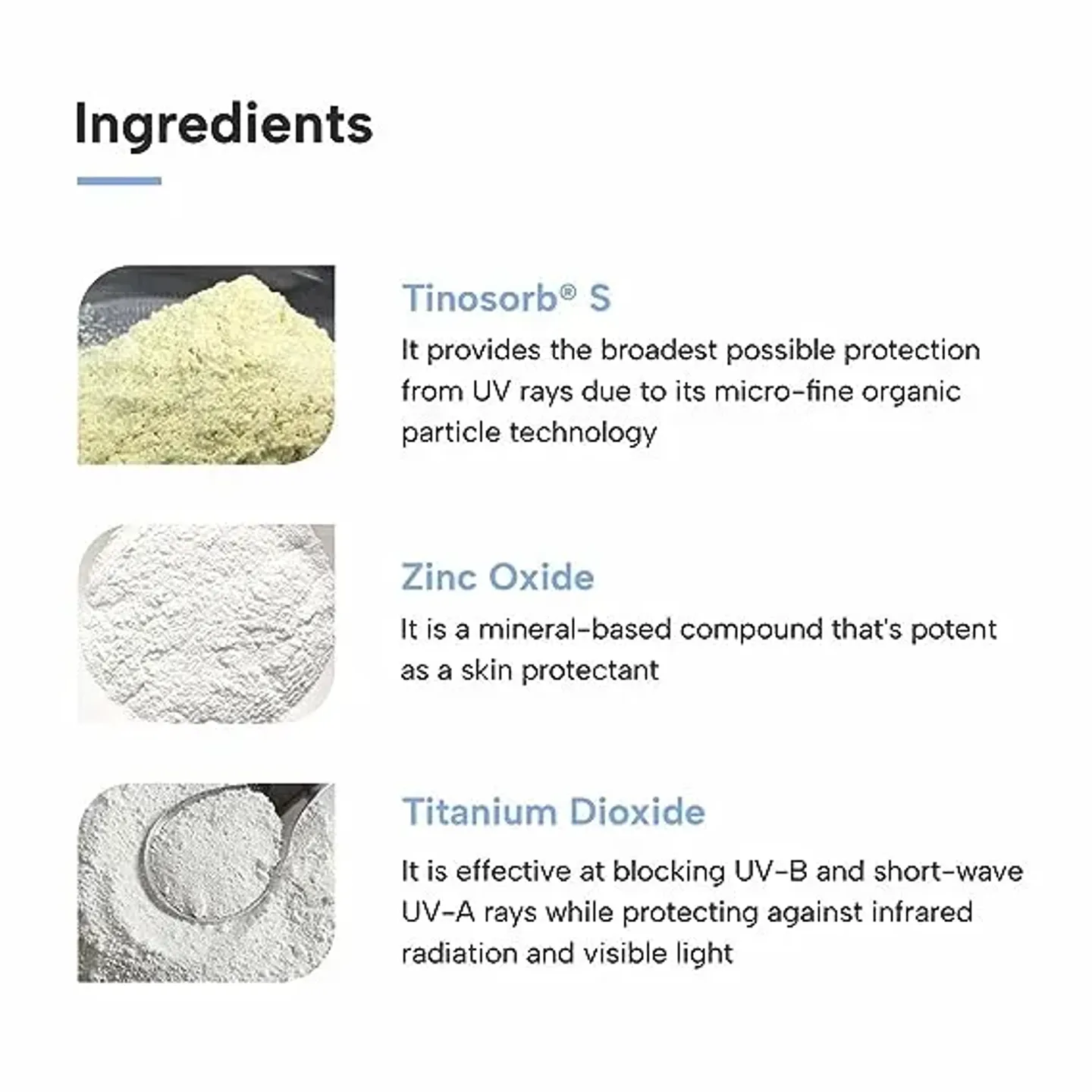 Ingredients

Tinosorb® S

It provides the broadest possible protection from UV rays due to its micro-fine organic particle technology

Zinc Oxide

It is a mineral-based compound that's potent as a skin protectant

Titanium Dioxide

It is effective at blocking UV-B and short-wave UV-A rays while protecting against infrared radiation and visible light